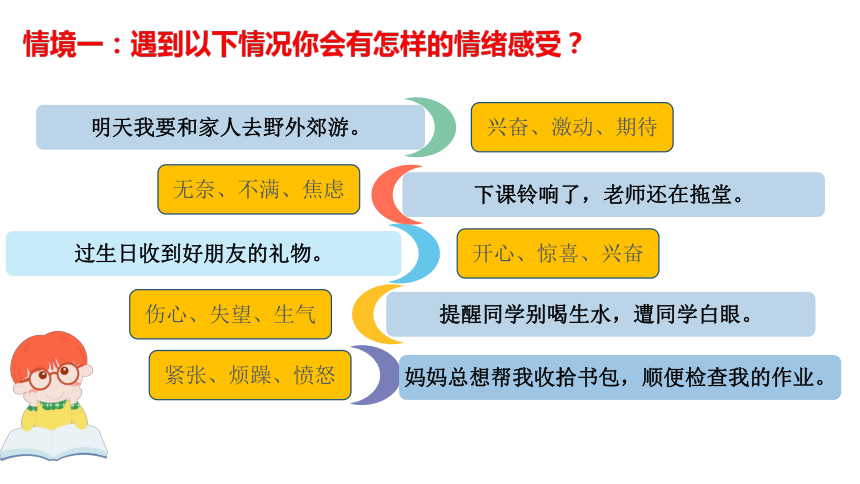 情境一：遇到以下情况你会有怎样的情绪感受？

明天我要和家人去野外郊游。

兴奋、激动、期待

无奈、不满、焦虑

下课铃响了，老师还在拖堂。

过生日收到好朋友的礼物。

开心、惊喜、兴奋

伤心、失望、生气

提醒同学别喝生水，遭同学白眼。

紧张、烦躁、愤怒

妈妈总想帮我收拾书包，顺便检查我的作业。